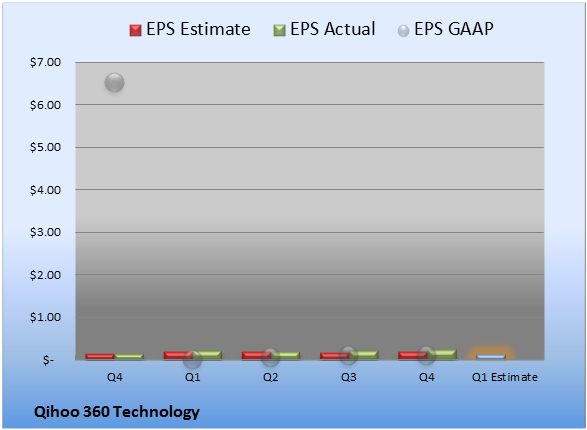 EPS Estimate EPS Actual EPS GAAP

$7.00
$6.00
$5.00
$4.00
$3.00
$2.00
$1.00
$-

Q4 Q1 Q2 Q3 Q4 Q1 Estimate

Qihoo 360 Technology